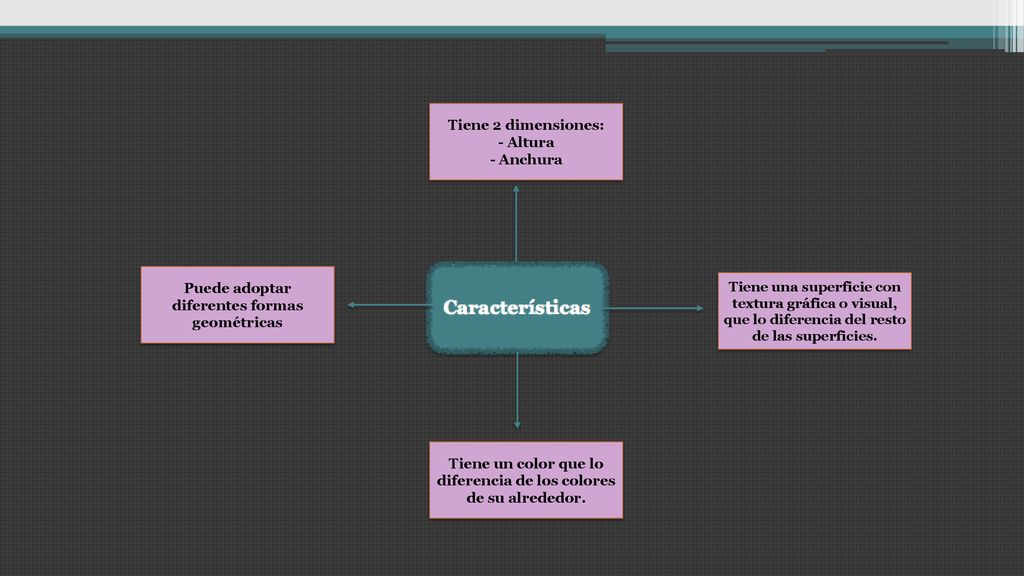 Tiene 2 dimensiones:
- Altura
- Anchura

Puede adoptar diferentes formas geométricas

Características

Tiene una superficie con textura gráfica o visual, que lo diferencia del resto de las superficies.

Tiene un color que lo diferencia de los colores de su alrededor.